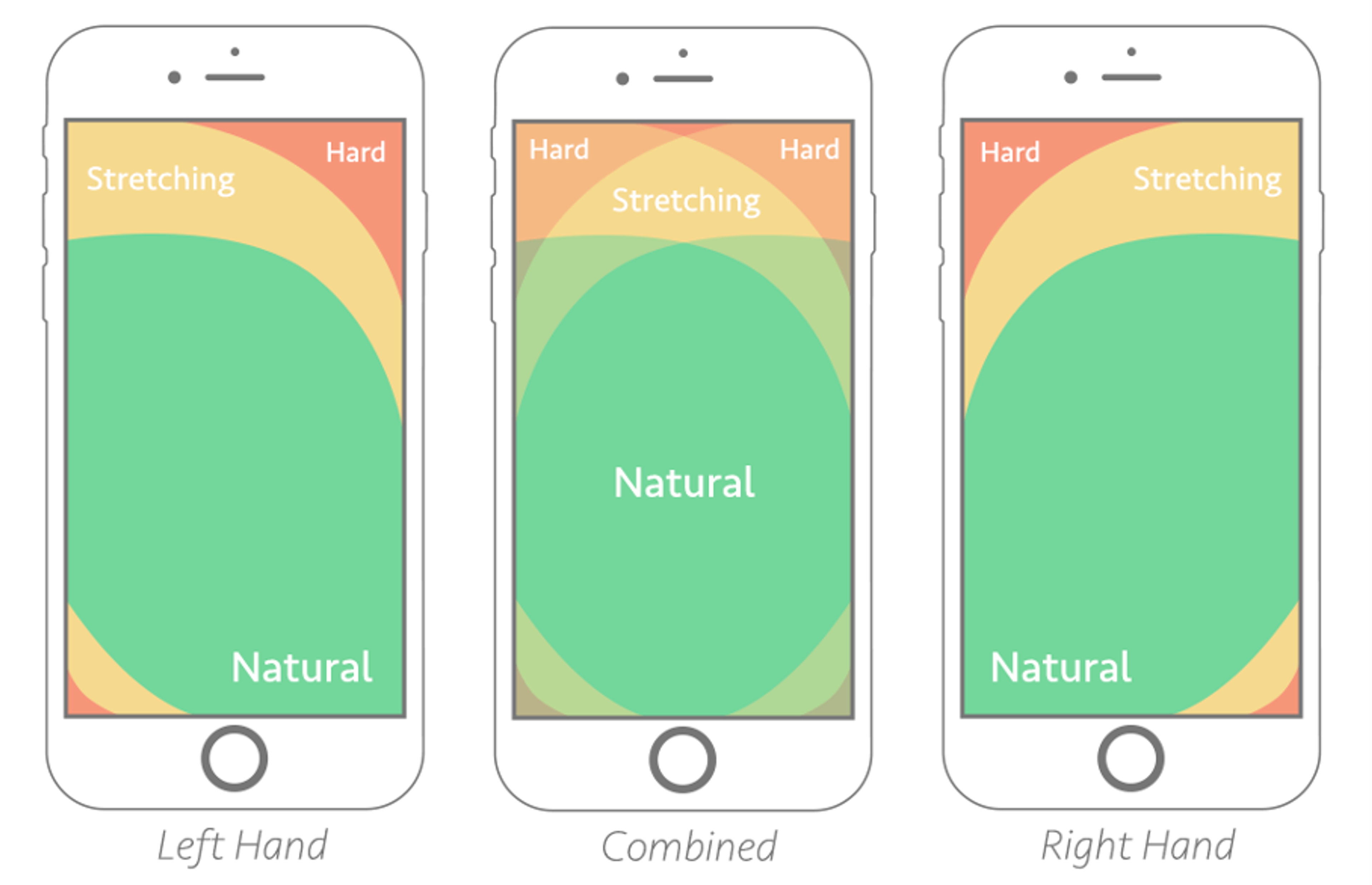 Hard
Stretching
Natural
Left Hand

Hard
Hard
Stretching
Natural
Combined

Hard
Stretching
Natural
Right Hand